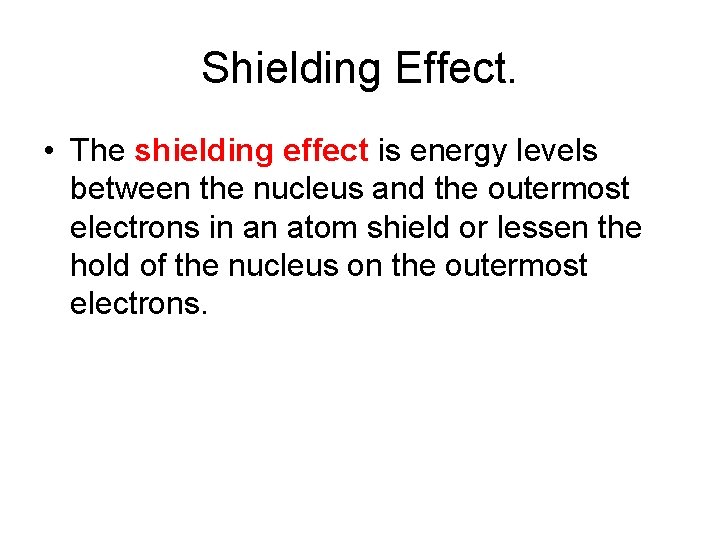 Shielding Effect.

• The shielding effect is energy levels between the nucleus and the outermost electrons in an atom shield or lessen the hold of the nucleus on the outermost electrons.